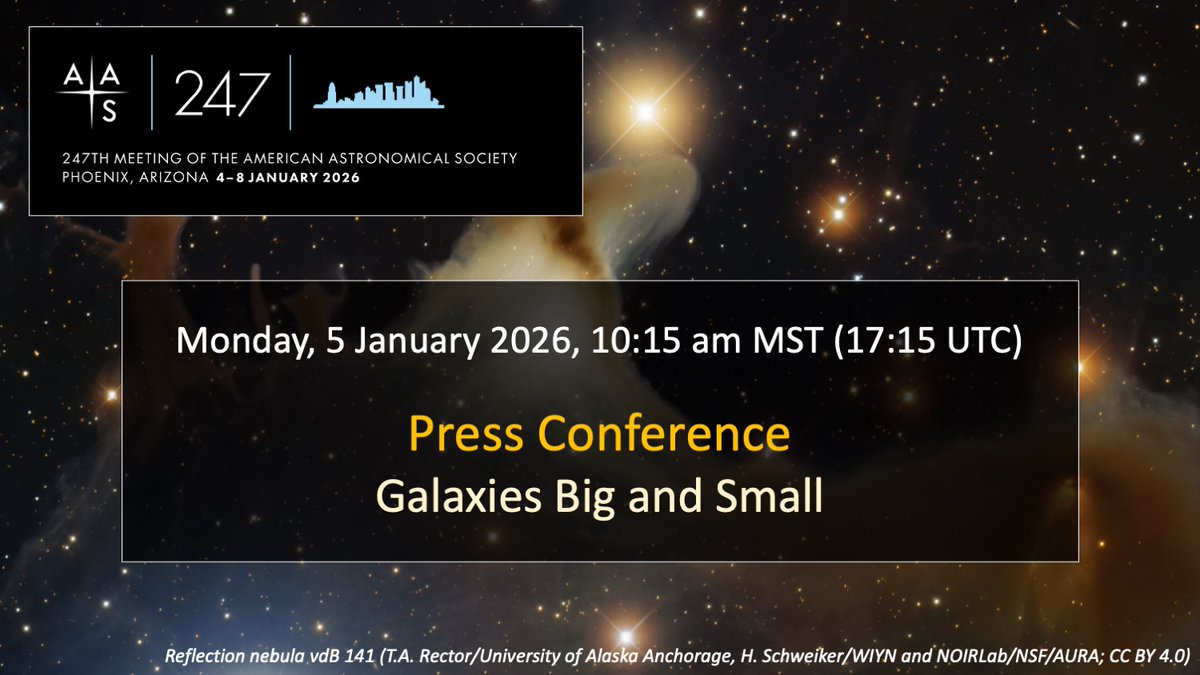 AAS 247

247TH MEETING OF THE AMERICAN ASTRONOMICAL SOCIETY
PHOENIX, ARIZONA 4–8 JANUARY 2026

Monday, 5 January 2026, 10:15 am MST (17:15 UTC)

Press Conference
Galaxies Big and Small

Reflection nebula vdB 141 (T.A. Rector/University of Alaska Anchorage, H. Schweiker/WIYN and NOIRLab/NSF/AURA; CC BY 4.0)